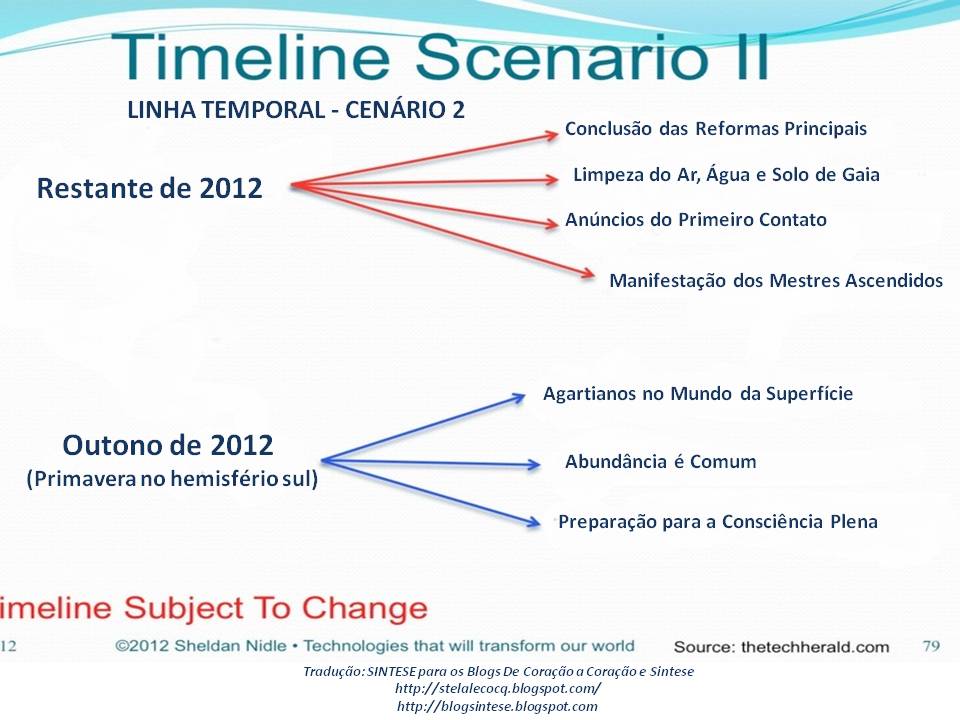 Timeline Scenario II

LINHA TEMPORAL - CENÁRIO 2

Restante de 2012

Conclusão das Reformas Principais

Limpeza do Ar, Água e Solo de Gaia

Anúncios do Primeiro Contato

Manifestação dos Mestres Ascendidos

Outono de 2012
(Primavera no hemisfério sul)

Agartianos no Mundo da Superfície

Abundância é Comum

Preparação para a Consciência Plena

imeline Subject To Change

12 ©2012 Sheldan Nidle • Technologies that will transform our world Source: thetechherald.com 79

Tradução: SINTESE para os Blogs De Coração a Coração e Sintese
http://stelalecocq.blogspot.com/
http://blogsintese.blogspot.com